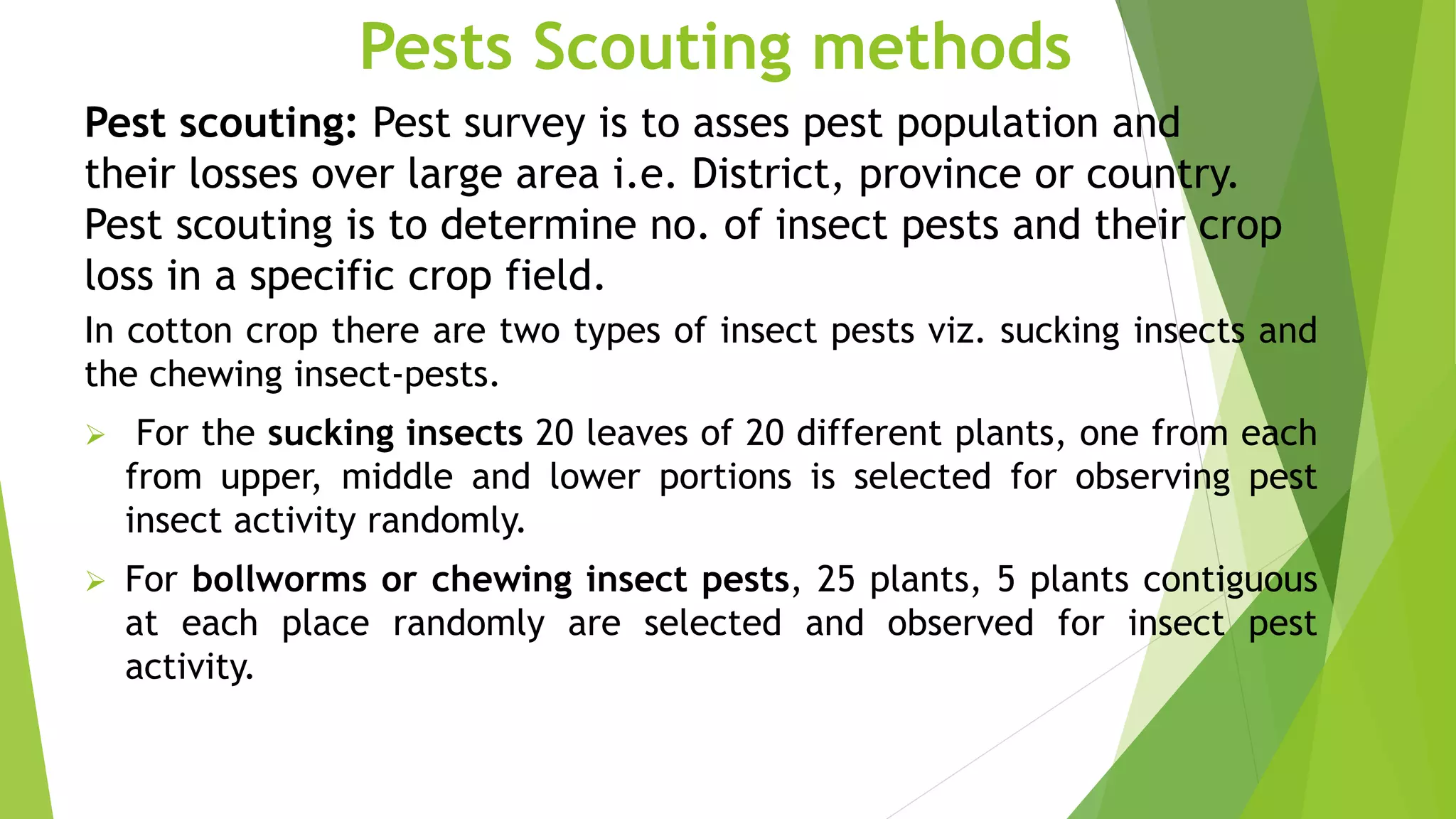 Pests Scouting methods

Pest scouting: Pest survey is to asses pest population and their losses over large area i.e. District, province or country. Pest scouting is to determine no. of insect pests and their crop loss in a specific crop field.

In cotton crop there are two types of insect pests viz. sucking insects and the chewing insect-pests.

➢ For the sucking insects 20 leaves of 20 different plants, one from each from upper, middle and lower portions is selected for observing pest insect activity randomly.

➢ For bollworms or chewing insect pests, 25 plants, 5 plants contiguous at each place randomly are selected and observed for insect pest activity.